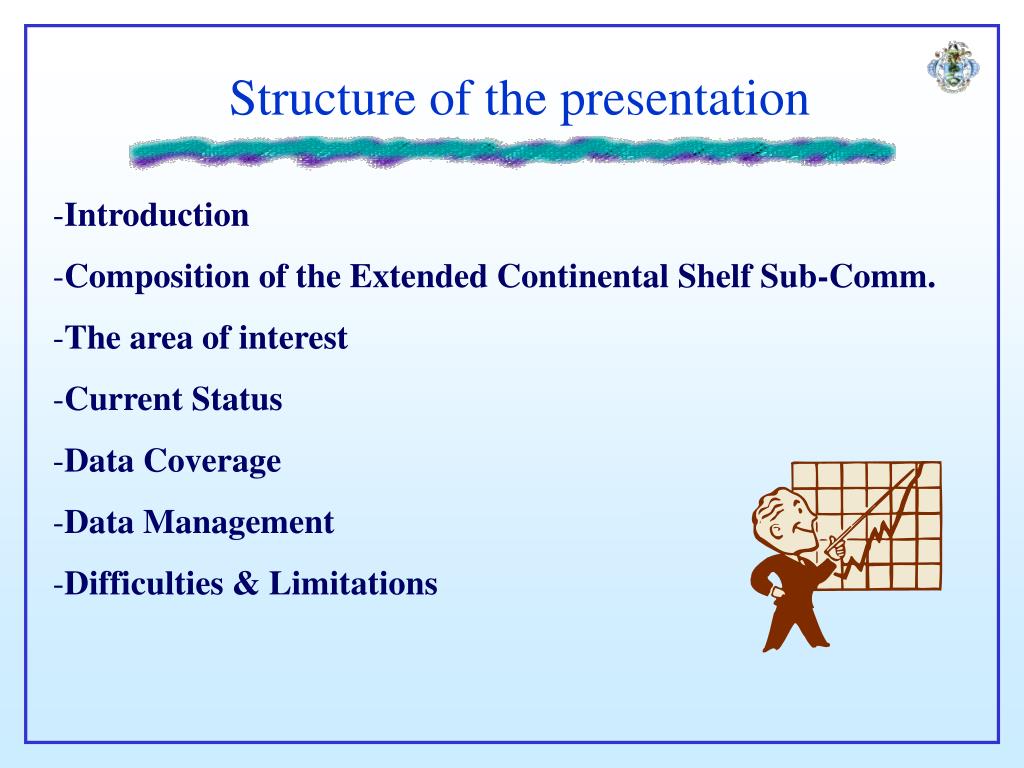 Structure of the presentation

-Introduction

-Composition of the Extended Continental Shelf Sub-Comm.

-The area of interest

-Current Status

-Data Coverage

-Data Management

-Difficulties & Limitations